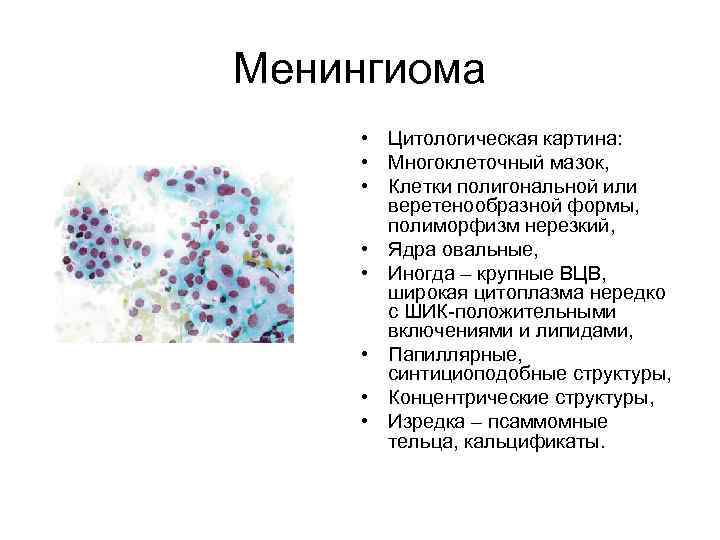 Менингиома

• Цитологическая картина:
• Многоклеточный мазок,
• Клетки полигональной или веретенообразной формы, полиморфизм нерезкий,
• Ядра овальные,
• Иногда – крупные ВЦВ, широкая цитоплазма нередко с ШИК-положительными включениями и липидами,
• Папиллярные, синтициоподобные структуры,
• Концентрические структуры,
• Изредка – псаммомные тельца, кальцификаты.